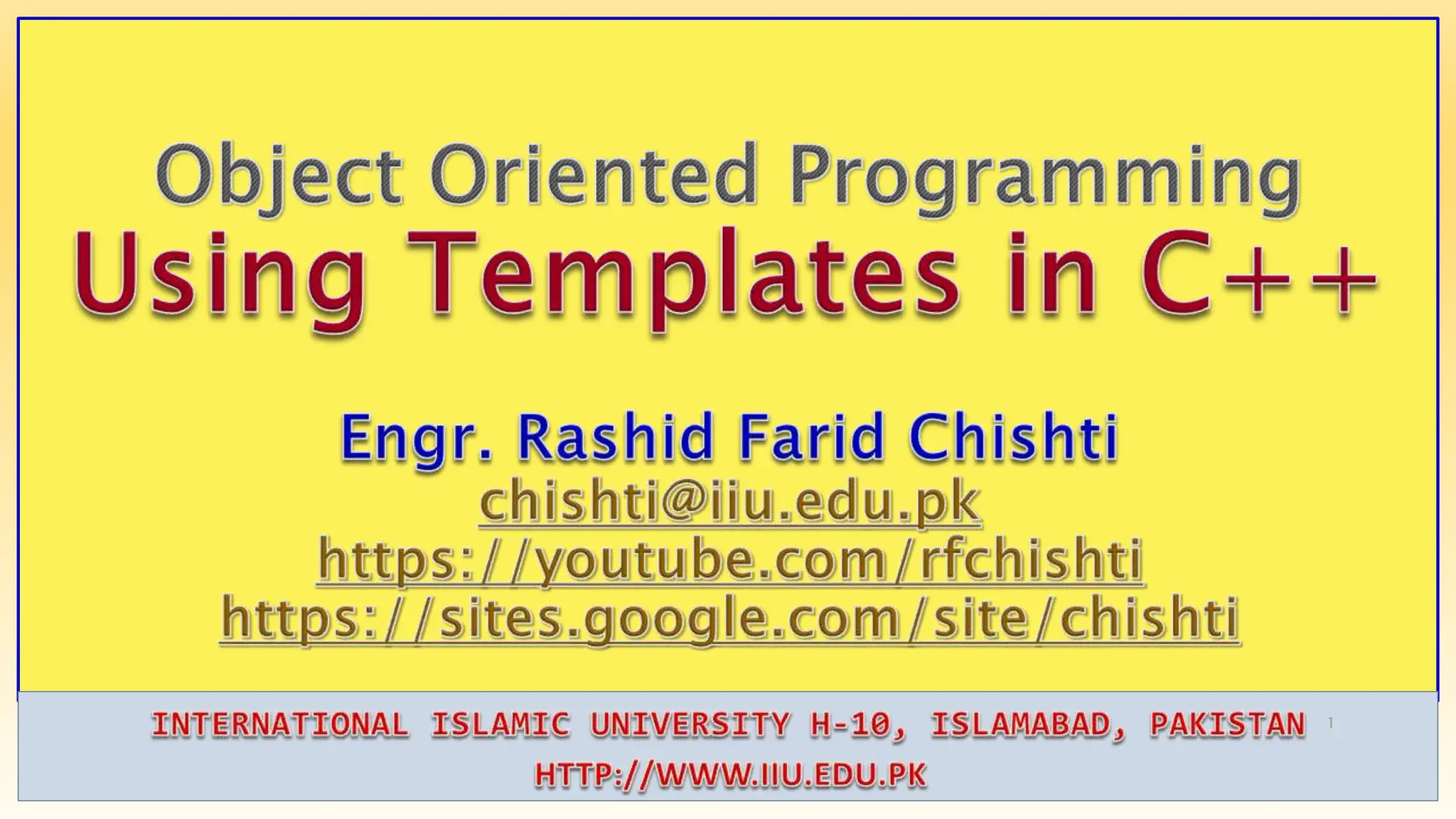 Object Oriented Programming
Using Templates in C++

Engr. Rashid Farid Chishti
chishti@iiu.edu.pk
https://youtube.com/rfchishti
https://sites.google.com/site/chishti

INTERNATIONAL ISLAMIC UNIVERSITY H-10, ISLAMABAD, PAKISTAN 1
HTTP://WWW.IIU.EDU.PK